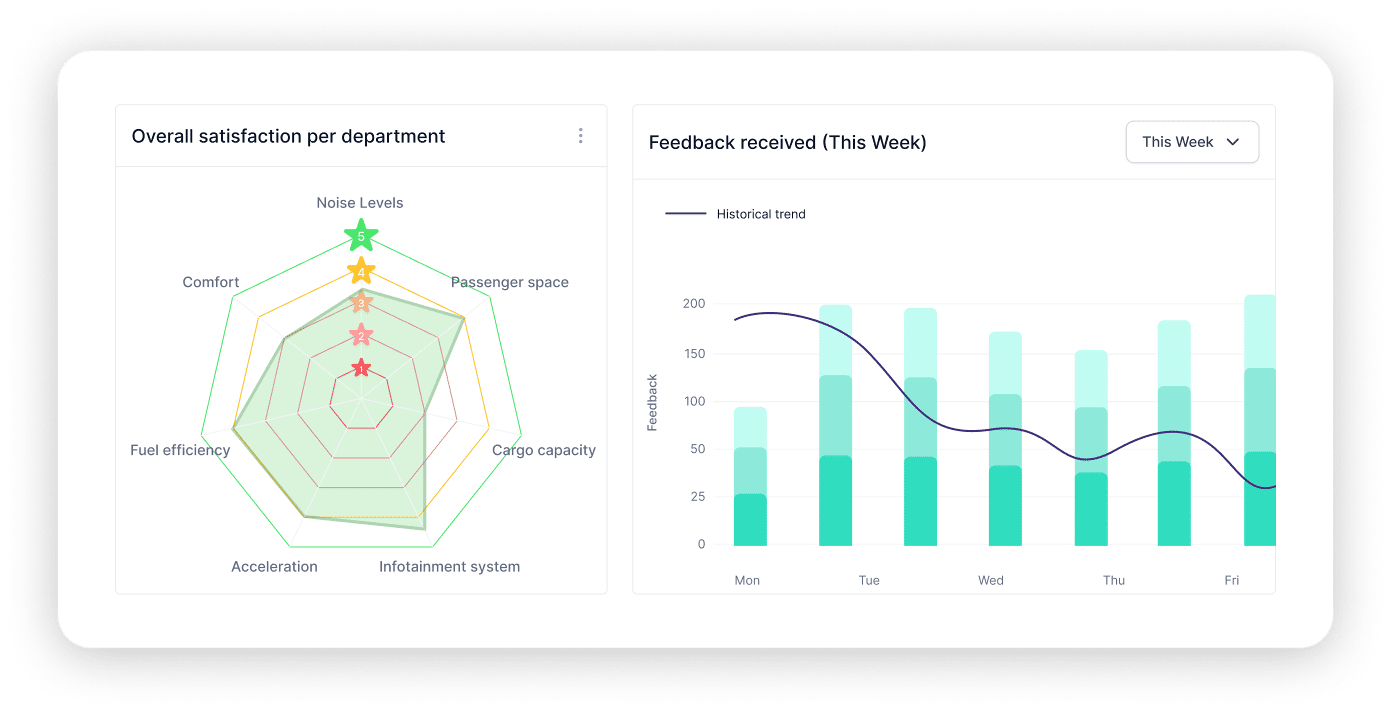 Overall satisfaction per department

Noise Levels

5

4

3

2

1

Comfort

Passenger space

Fuel efficiency

Cargo capacity

Acceleration

Infotainment system

Feedback received (This Week)

This Week

Historical trend

Feedback

200

150

100

50

25

0

Mon

Tue

Wed

Thu

Fri